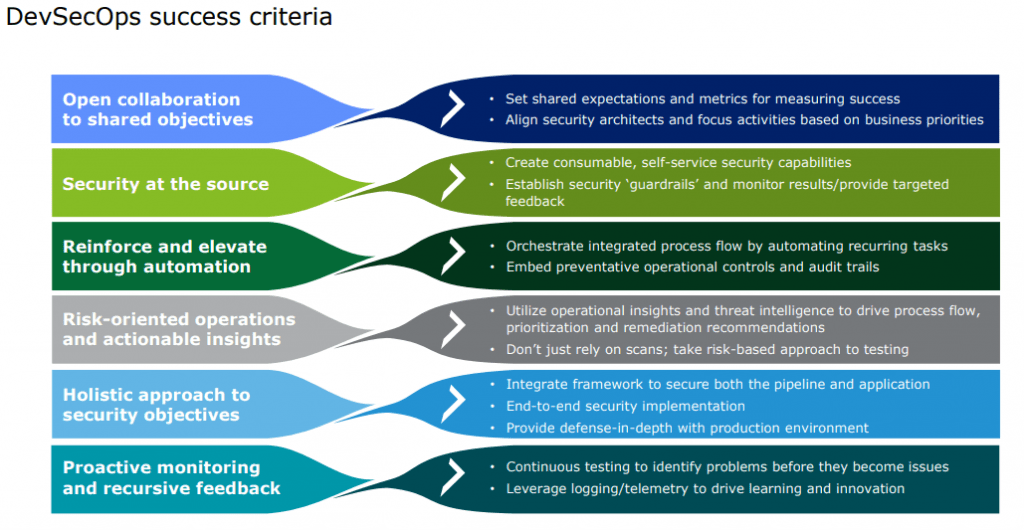 DevSecOps success criteria

Open collaboration to shared objectives

• Set shared expectations and metrics for measuring success
• Align security architects and focus activities based on business priorities

Security at the source

• Create consumable, self-service security capabilities
• Establish security 'guardrails' and monitor results/provide targeted feedback

Reinforce and elevate through automation

• Orchestrate integrated process flow by automating recurring tasks
• Embed preventative operational controls and audit trails

Risk-oriented operations and actionable insights

• Utilize operational insights and threat intelligence to drive process flow, prioritization and remediation recommendations
• Don't just rely on scans; take risk-based approach to testing

Holistic approach to security objectives

• Integrate framework to secure both the pipeline and application
• End-to-end security implementation
• Provide defense-in-depth with production environment

Proactive monitoring and recursive feedback

• Continuous testing to identify problems before they become issues
• Leverage logging/telemetry to drive learning and innovation